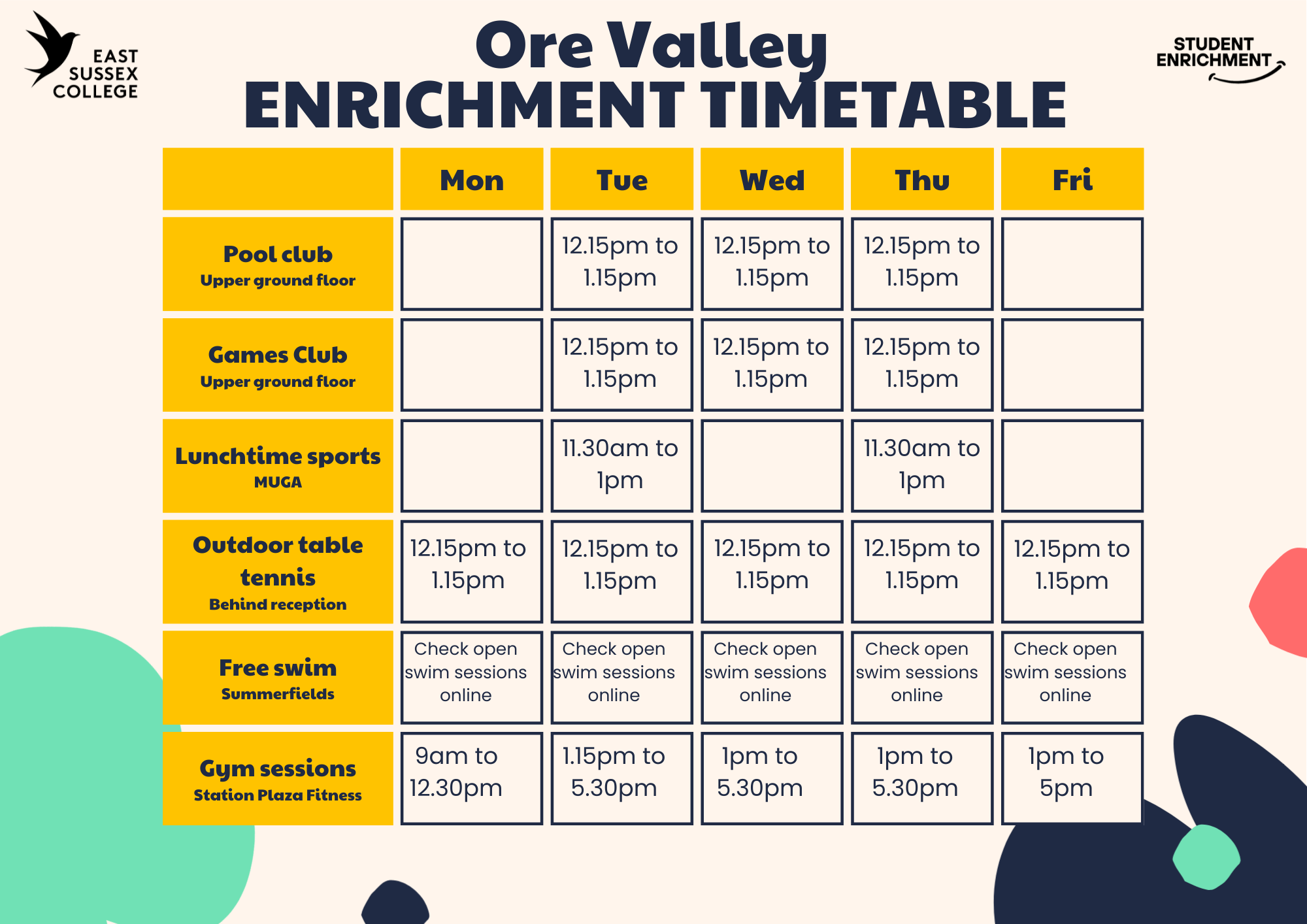 EAST SUSSEX COLLEGE

Ore Valley
ENRICHMENT TIMETABLE

STUDENT ENRICHMENT

| | Mon | Tue | Wed | Thu | Fri |
|---|---|---|---|---|---|
| Pool club Upper ground floor | | 12.15pm to 1.15pm | 12.15pm to 1.15pm | 12.15pm to 1.15pm | |
| Games Club Upper ground floor | | 12.15pm to 1.15pm | 12.15pm to 1.15pm | 12.15pm to 1.15pm | |
| Lunchtime sports MUGA | | 11.30am to 1pm | | 11.30am to 1pm | |
| Outdoor table tennis Behind reception | 12.15pm to 1.15pm | 12.15pm to 1.15pm | 12.15pm to 1.15pm | 12.15pm to 1.15pm | 12.15pm to 1.15pm |
| Free swim Summerfields | Check open swim sessions online | Check open swim sessions online | Check open swim sessions online | Check open swim sessions online | Check open swim sessions online |
| Gym sessions Station Plaza Fitness | 9am to 12.30pm | 1.15pm to 5.30pm | 1pm to 5.30pm | 1pm to 5.30pm | 1pm to 5pm |